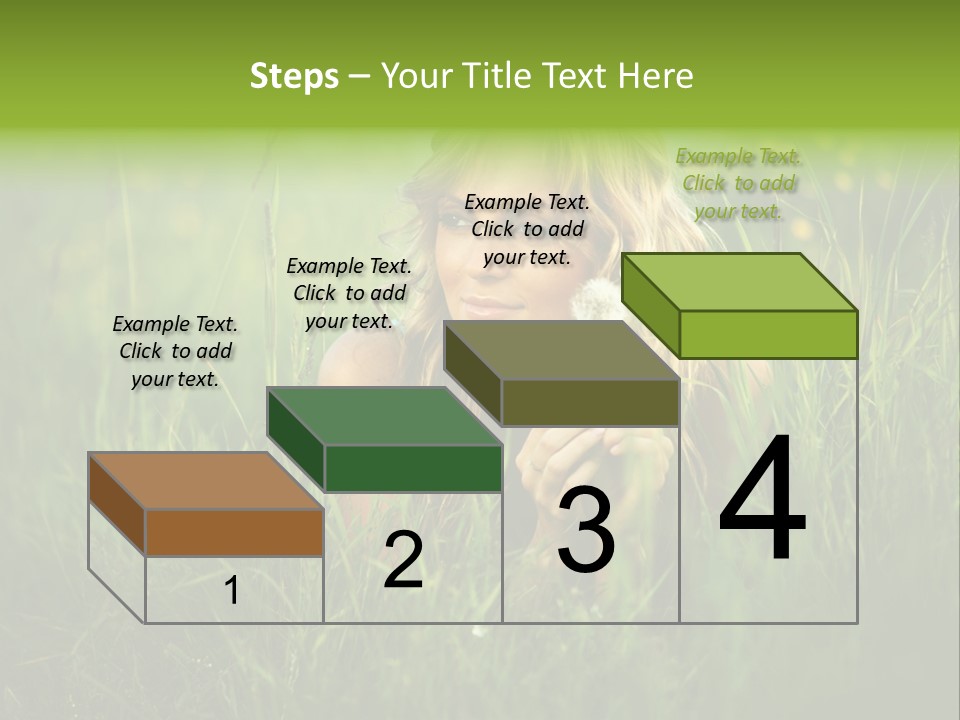 Steps – Your Title Text Here

Example Text. Click to add your text.

Example Text. Click to add your text.

Example Text. Click to add your text.

Example Text. Click to add your text.

1

2

3

4